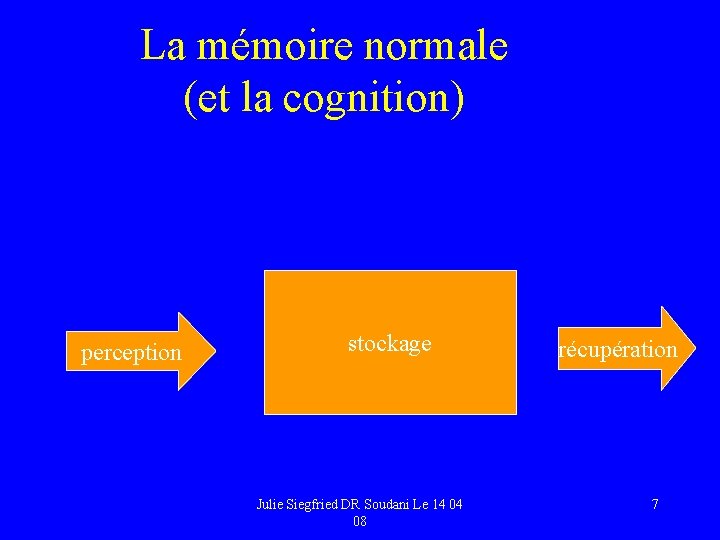 La mémoire normale (et la cognition)

perception

stockage

récupération

Julie Siegfried DR Soudani Le 14 04 08

7